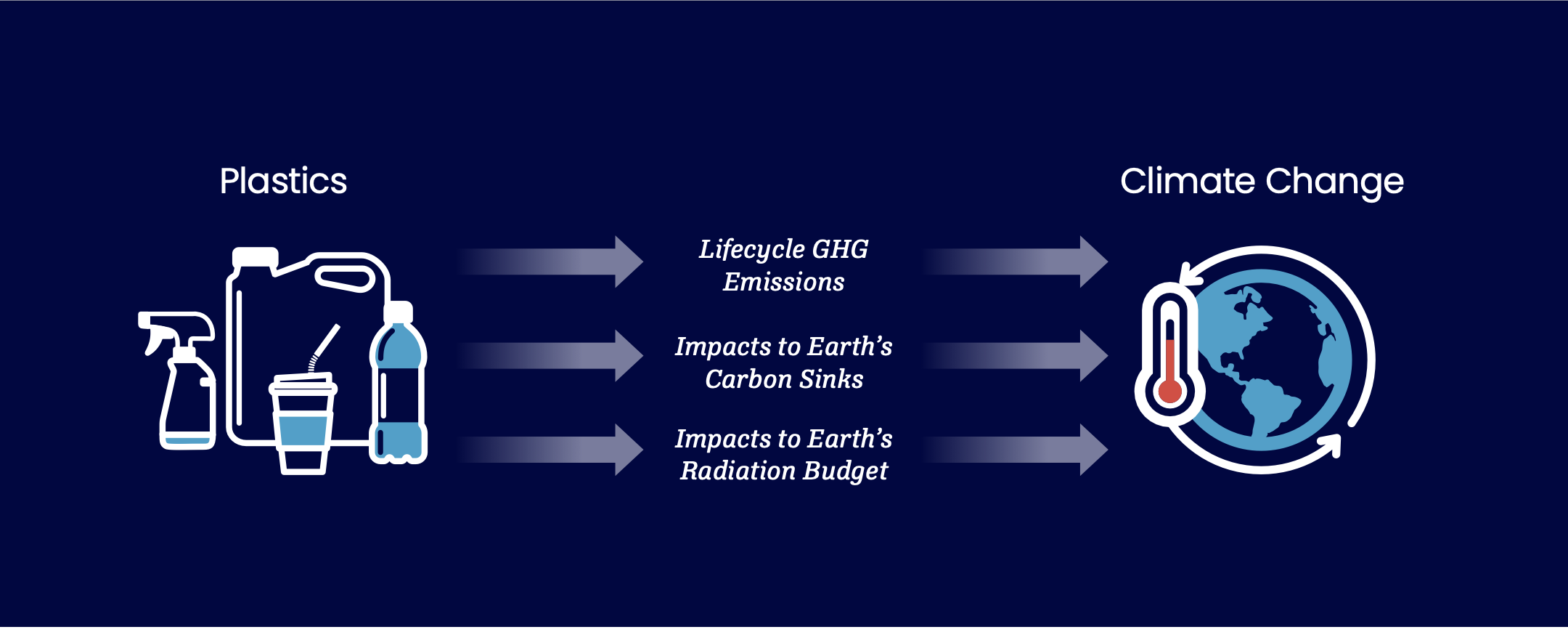 Plastics

Lifecycle GHG Emissions

Impacts to Earth’s Carbon Sinks

Impacts to Earth’s Radiation Budget

Climate Change